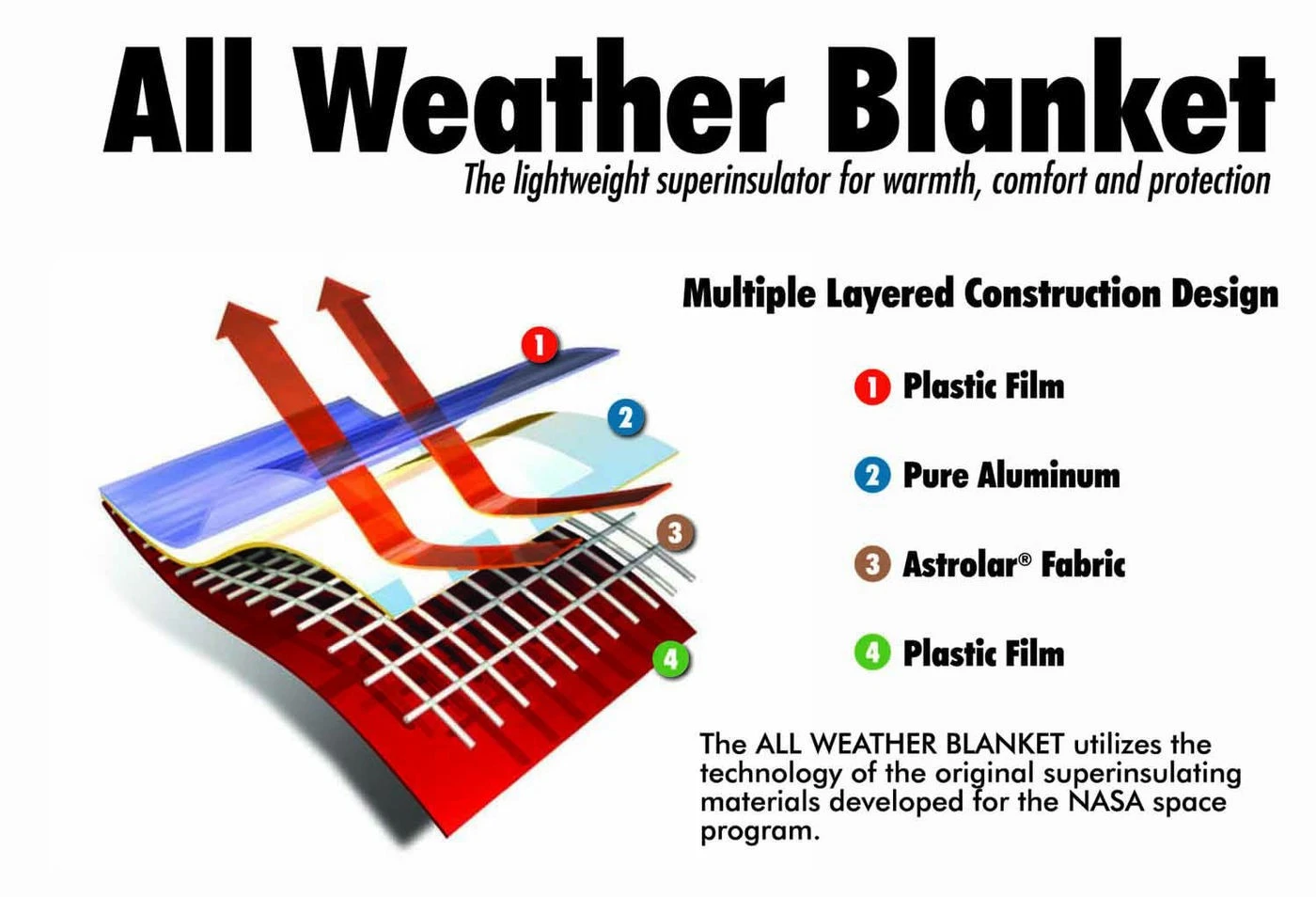 All Weather Blanket

The lightweight superinsulator for warmth, comfort and protection

1
2
3
4

Multiple Layered Construction Design

1 Plastic Film

2 Pure Aluminum

3 Astrolar® Fabric

4 Plastic Film

The ALL WEATHER BLANKET utilizes the technology of the original superinsulating materials developed for the NASA space program.